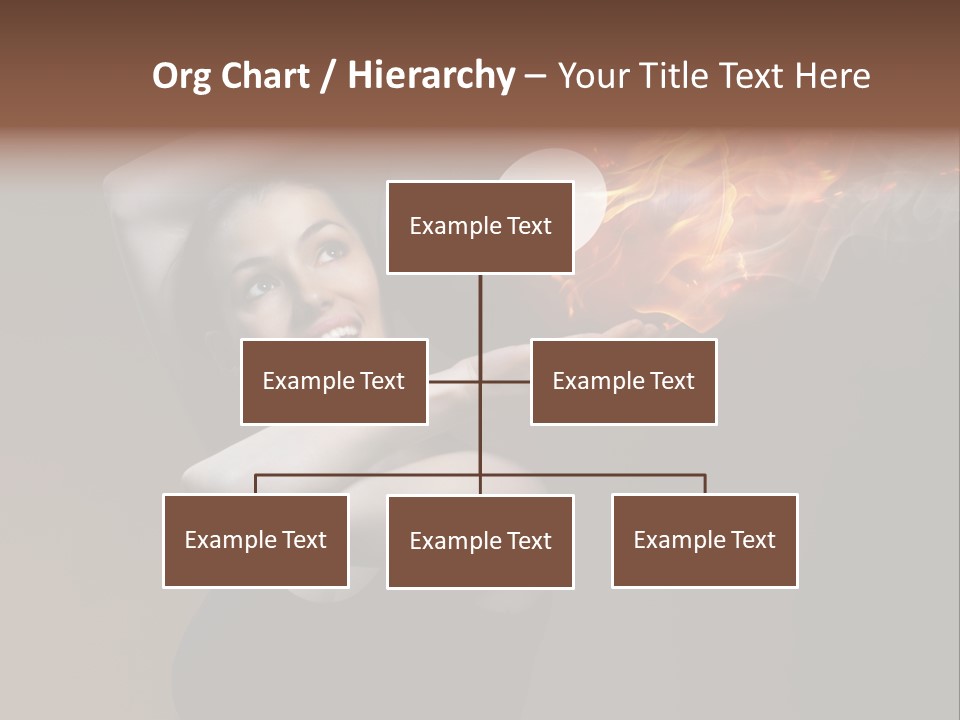 Org Chart / Hierarchy – Your Title Text Here

Example Text

Example Text

Example Text

Example Text

Example Text

Example Text